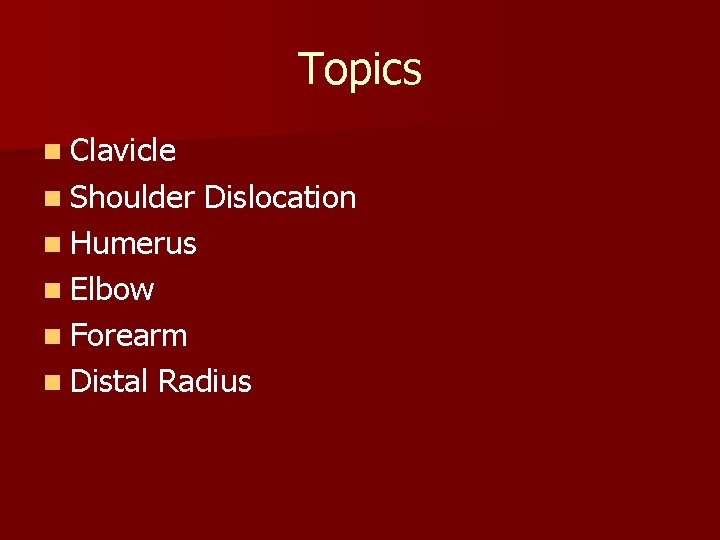 Topics

- Clavicle
- Shoulder Dislocation
- Humerus
- Elbow
- Forearm
- Distal Radius